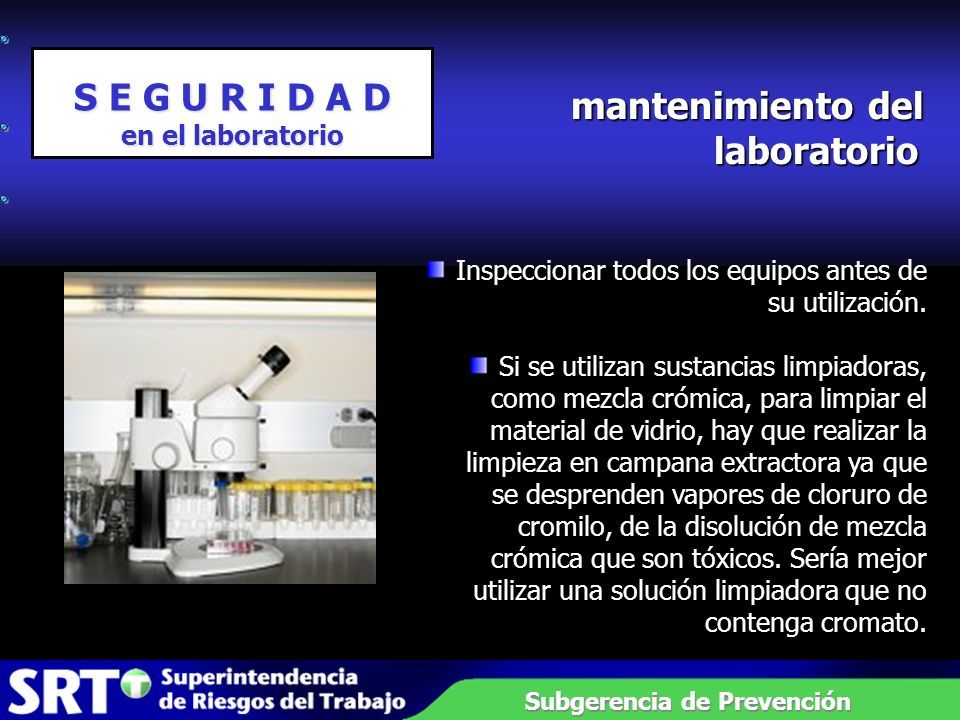 S E G U R I D A D
en el laboratorio

mantenimiento del laboratorio

Inspeccionar todos los equipos antes de su utilización.

Si se utilizan sustancias limpiadoras, como mezcla crómica, para limpiar el material de vidrio, hay que realizar la limpieza en campana extractora ya que se desprenden vapores de cloruro de cromilo, de la disolución de mezcla crómica que son tóxicos. Sería mejor utilizar una solución limpiadora que no contenga cromato.

SRT Superintendencia de Riesgos del Trabajo

Subgerencia de Prevención